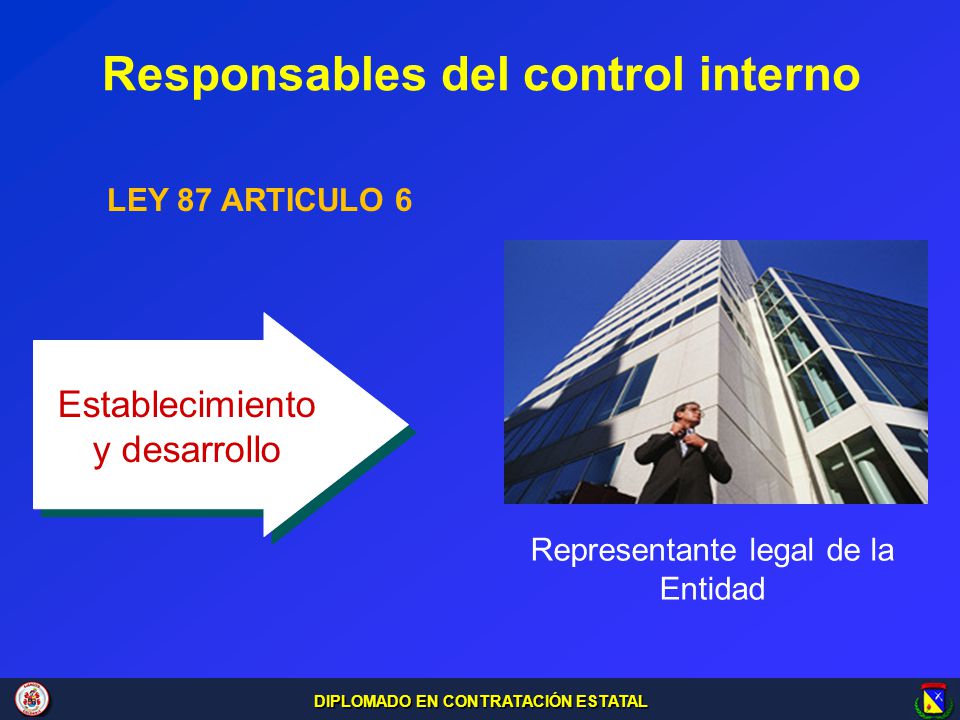 Responsables del control interno

LEY 87 ARTICULO 6

Establecimiento y desarrollo

Representante legal de la Entidad

DIPLOMADO EN CONTRATACIÓN ESTATAL